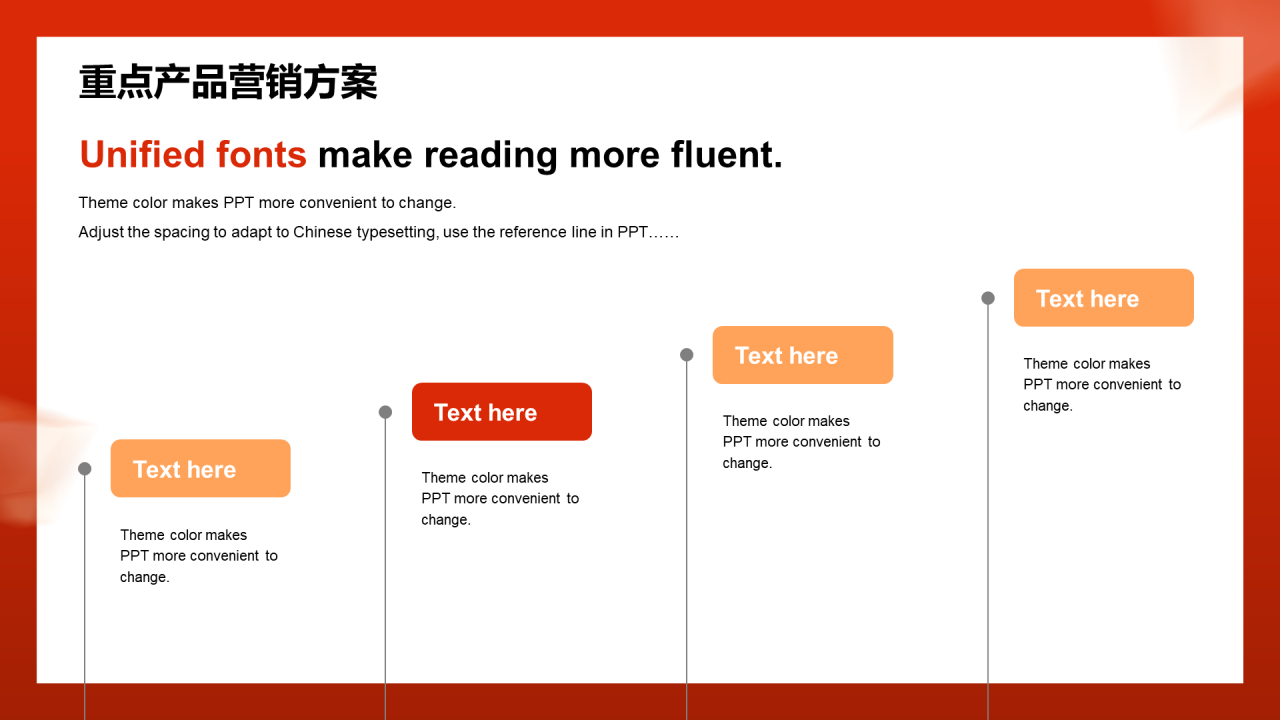 重点产品营销方案

Unified fonts make reading more fluent.

Theme color makes PPT more convenient to change.

Adjust the spacing to adapt to Chinese typesetting, use the reference line in PPT……

Text here

Theme color makes PPT more convenient to change.

Text here

Theme color makes PPT more convenient to change.

Text here

Theme color makes PPT more convenient to change.

Text here

Theme color makes PPT more convenient to change.